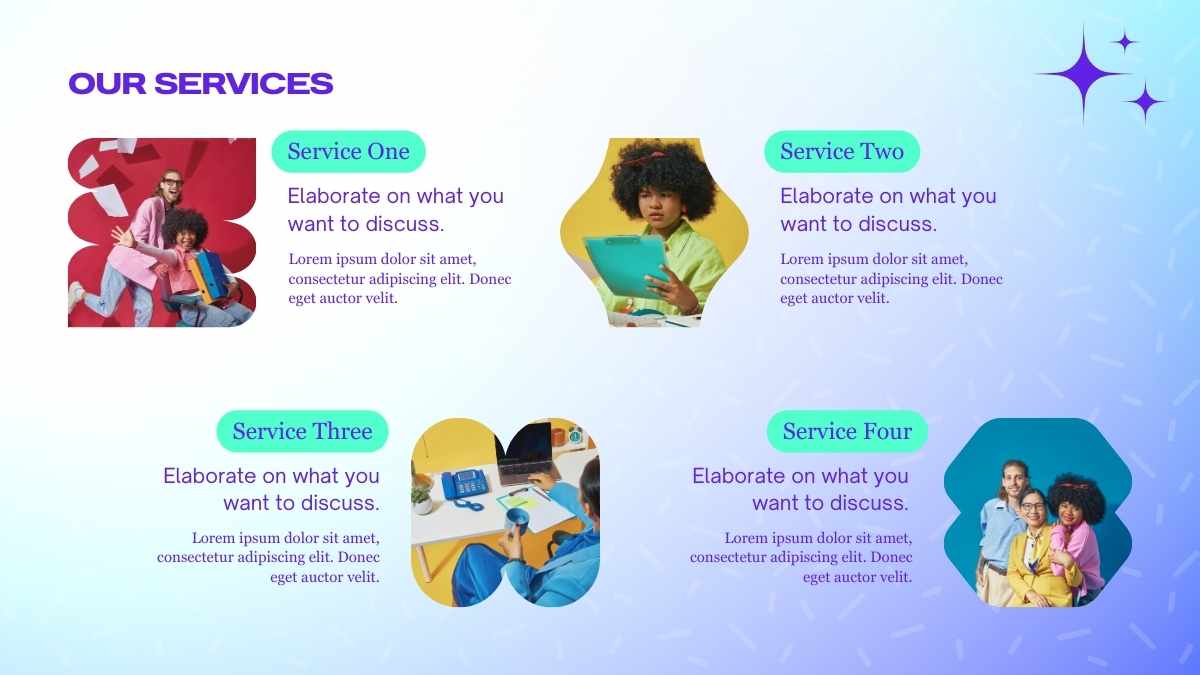 OUR SERVICES

Service One

Elaborate on what you want to discuss.

Lorem ipsum dolor sit amet, consectetur adipiscing elit. Donec eget auctor velit.

Service Two

Elaborate on what you want to discuss.

Lorem ipsum dolor sit amet, consectetur adipiscing elit. Donec eget auctor velit.

Service Three

Elaborate on what you want to discuss.

Lorem ipsum dolor sit amet, consectetur adipiscing elit. Donec eget auctor velit.

Service Four

Elaborate on what you want to discuss.

Lorem ipsum dolor sit amet, consectetur adipiscing elit. Donec eget auctor velit.